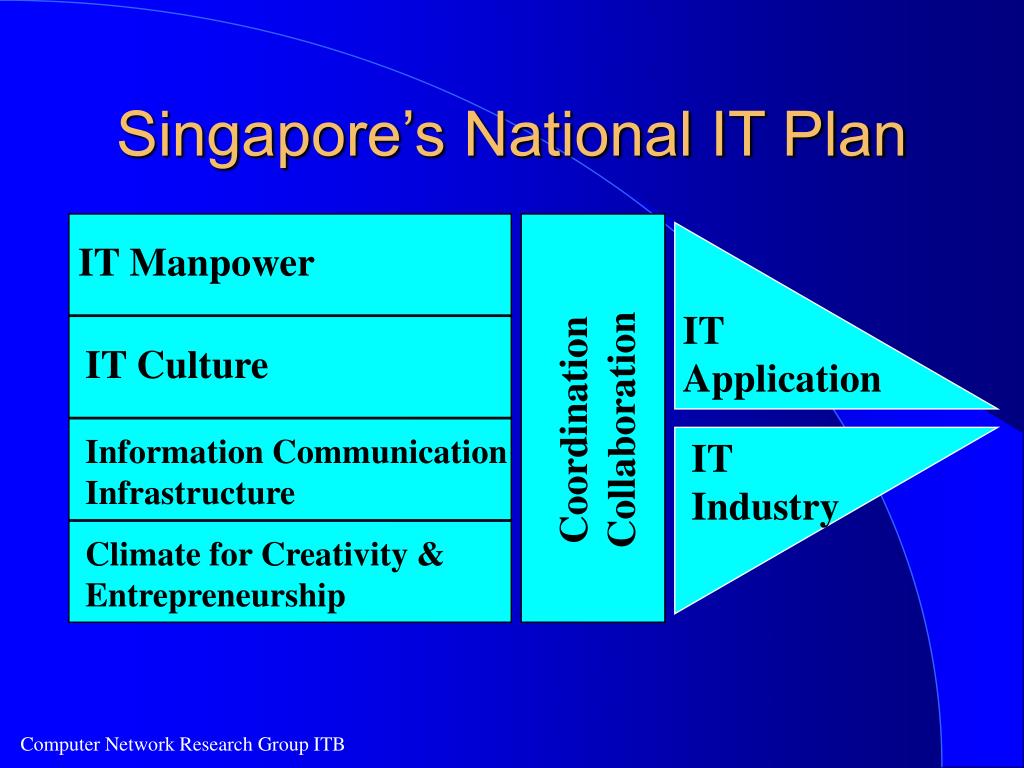 Singapore's National IT Plan

IT Manpower

IT Culture

Information Communication Infrastructure

Climate for Creativity & Entrepreneurship

Coordination
Collaboration

IT Application

IT Industry

Computer Network Research Group ITB